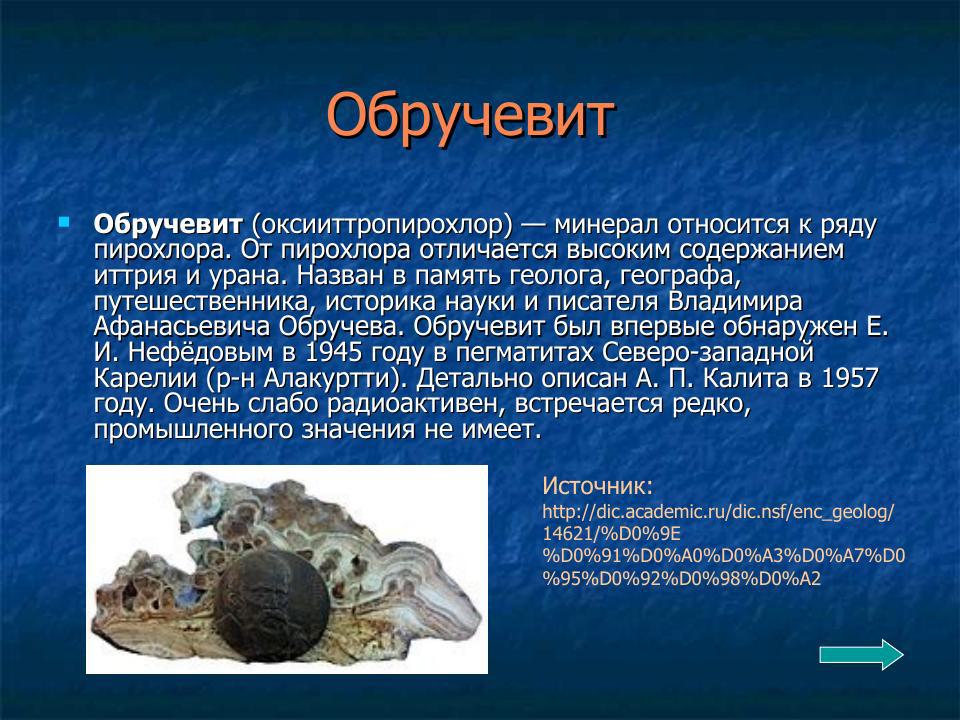 Обручевит

Обручевит (оксииттропирохлор) — минерал относится к ряду пирохлора. От пирохлора отличается высоким содержанием иттрия и урана. Назван в память геолога, географа, путешественника, историка науки и писателя Владимира Афанасьевича Обручева. Обручевит был впервые обнаружен Е. И. Нефёдовым в 1945 году в пегматитах Северо-западной Карелии (р-н Алакуртти). Детально описан А. П. Калита в 1957 году. Очень слабо радиоактивен, встречается редко, промышленного значения не имеет.

Источник:
http://dic.academic.ru/dic.nsf/enc_geolog/14621/%D0%9E%D0%91%D0%A0%D0%A3%D0%A7%D0%95%D0%92%D0%98%D0%A2